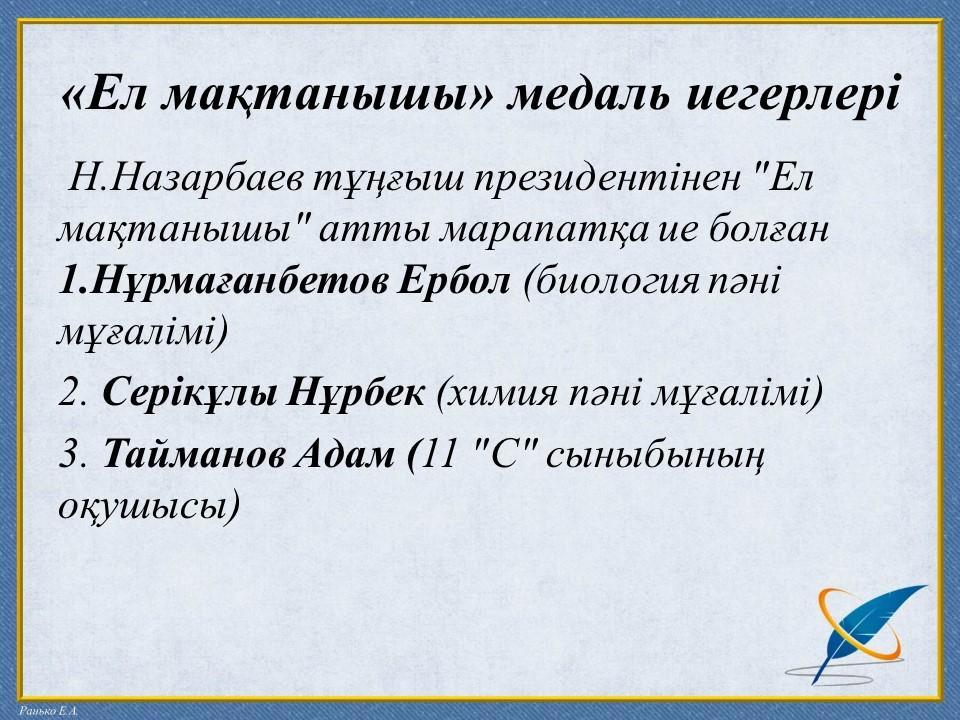 «Ел мақтанышы» медаль иегерлері

Н.Назарбаев тұңғыш президентінен "Ел мақтанышы" атты марапатқа ие болған
1.Нұрмағанбетов Ербол (биология пәні мұғалімі)

2. Серікұлы Нұрбек (химия пәні мұғалімі)

3. Тайманов Адам (11 "С" сыныбының оқушысы)

Ранько Е.А.